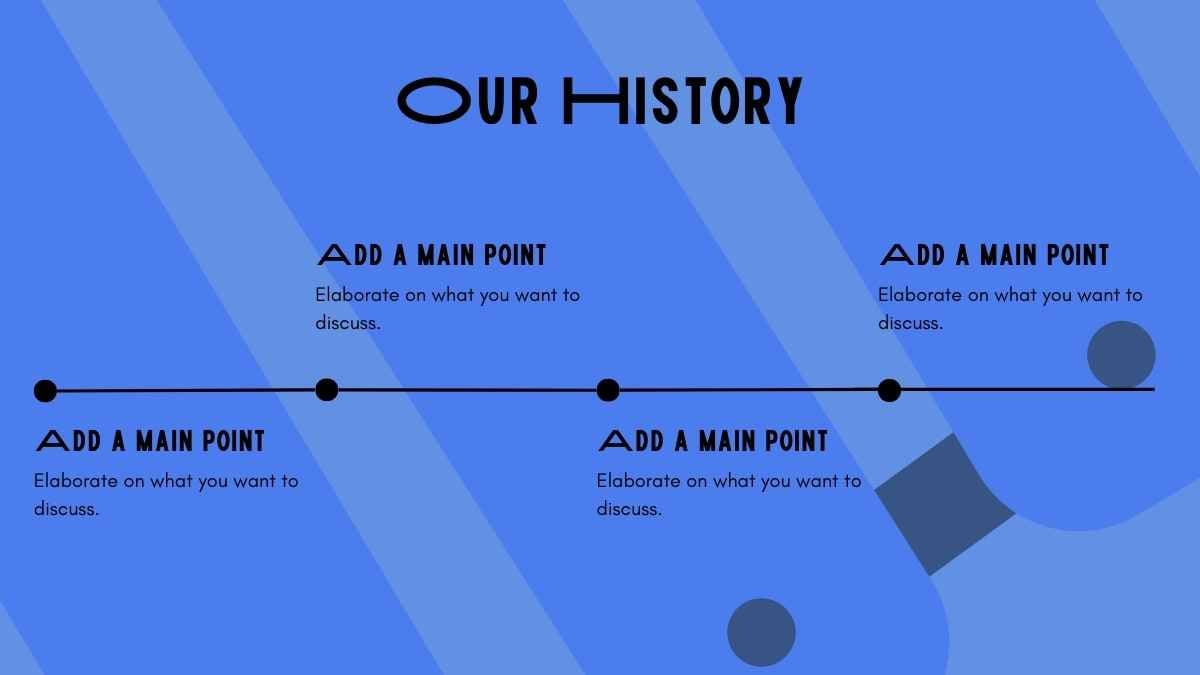 OUR HISTORY

ADD A MAIN POINT
Elaborate on what you want to discuss.

ADD A MAIN POINT
Elaborate on what you want to discuss.

ADD A MAIN POINT
Elaborate on what you want to discuss.

ADD A MAIN POINT
Elaborate on what you want to discuss.